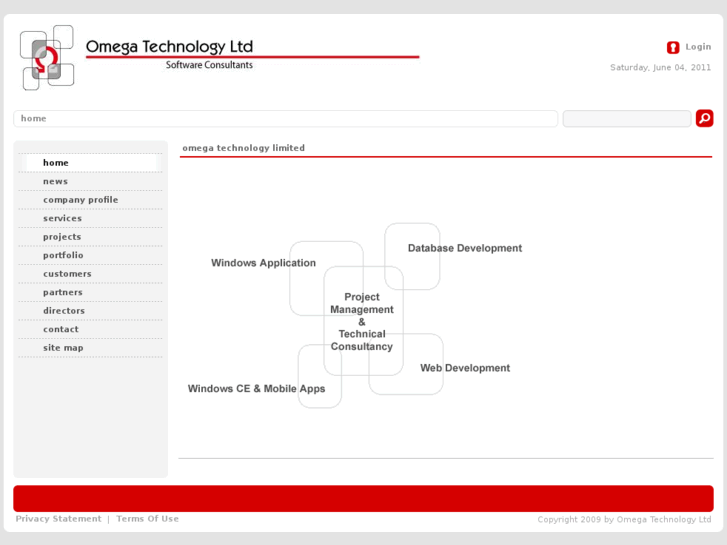 Omega Technology Ltd
Software Consultants

Login
Saturday, June 04, 2011

home

home
news
company profile
services
projects
portfolio
customers
partners
directors
contact
site map

omega technology limited

Windows Application
Database Development
Project Management & Technical Consultancy
Web Development
Windows CE & Mobile Apps

Privacy Statement | Terms Of Use
Copyright 2009 by Omega Technology Ltd